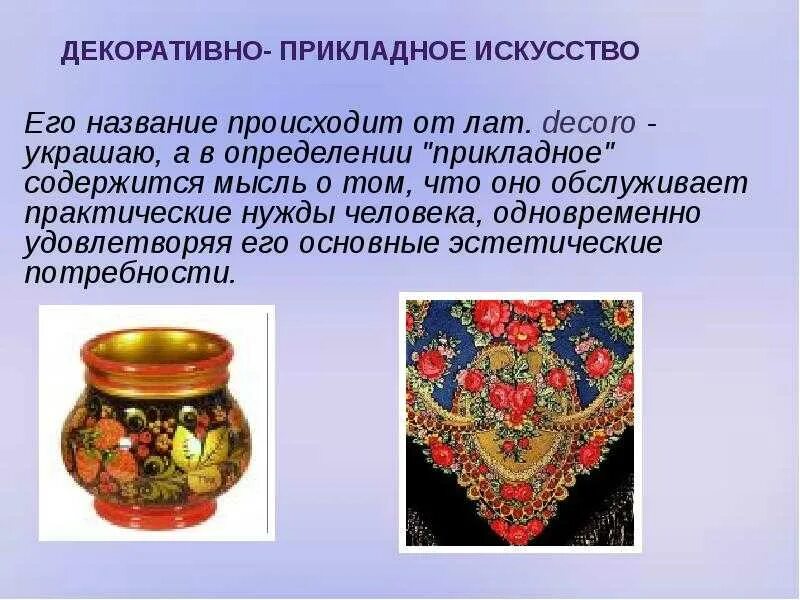 ДЕКОРАТИВНО- ПРИКЛАДНОЕ ИСКУССТВО

Его название происходит от лат. decoro - украшаю, а в определении "прикладное" содержится мысль о том, что оно обслуживает практические нужды человека, одновременно удовлетворяя его основные эстетические потребности.